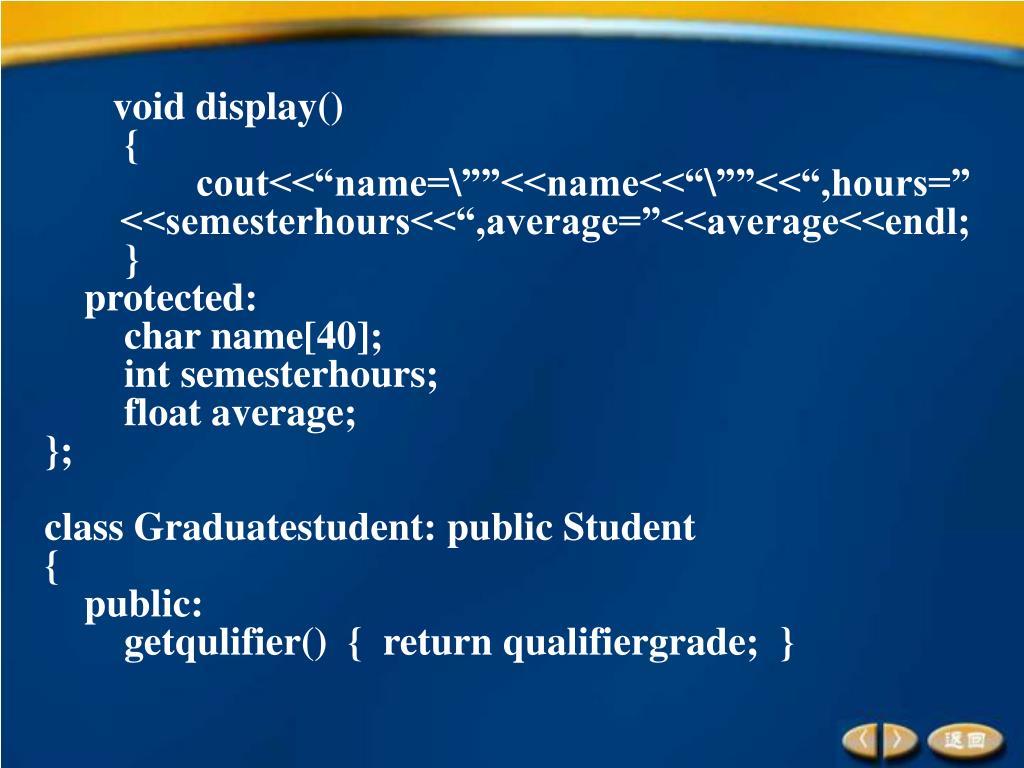 void display()
{
cout<<“name=\””<<name<<“\””<<“,hours=”
<<semesterhours<<“,average=”<<average<<endl;
}
protected:
char name[40];
int semesterhours;
float average;
};

class Graduatestudent: public Student
{
public:
getqulifier() { return qualifiergrade; }

返回